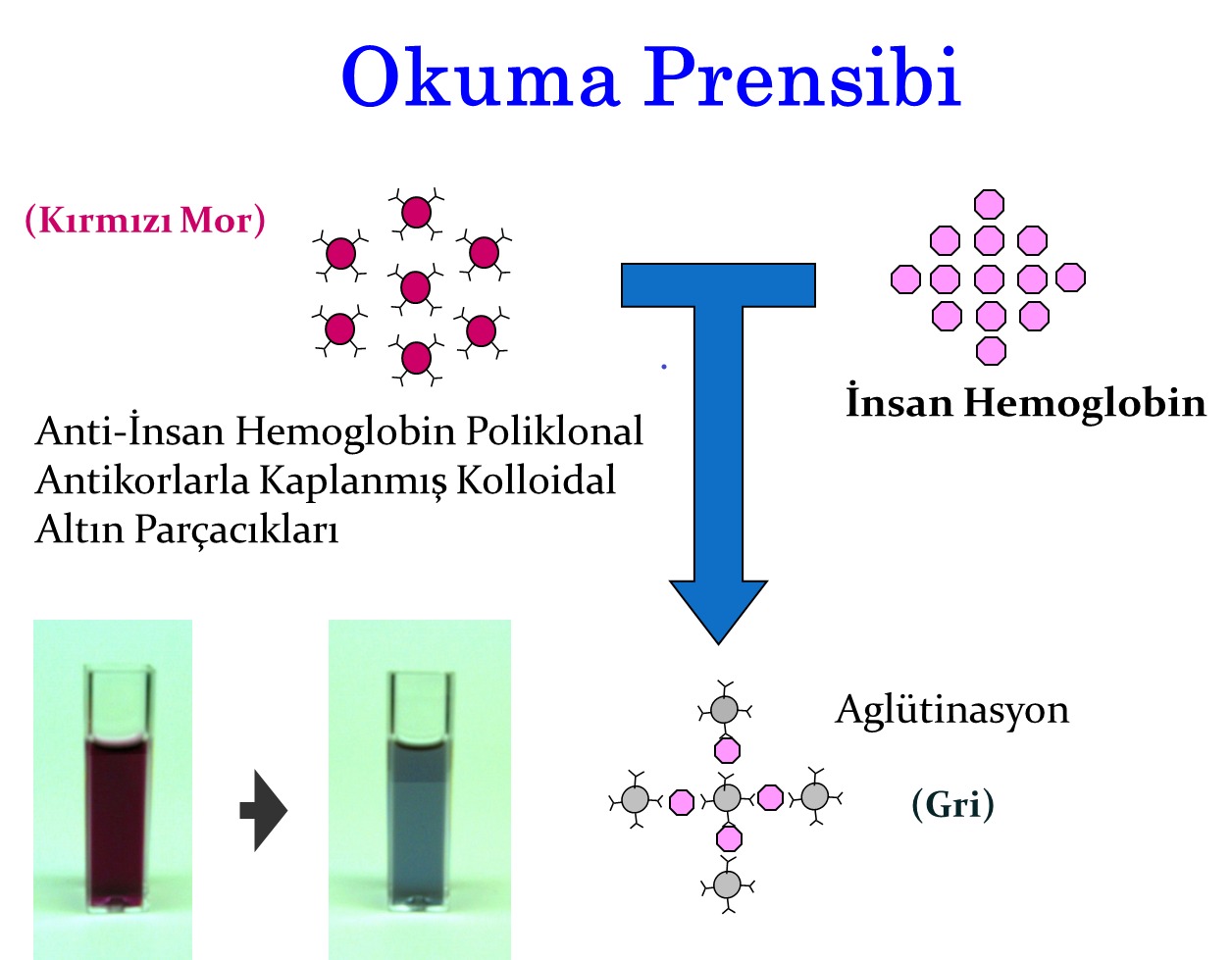 Okuma Prensibi

(Kırmızı Mor)

İnsan Hemoglobin

Anti-İnsan Hemoglobin Poliklonal Antikorlarla Kaplanmış Kolloidal Altın Parçacıkları

Aglütinasyon

(Gri)